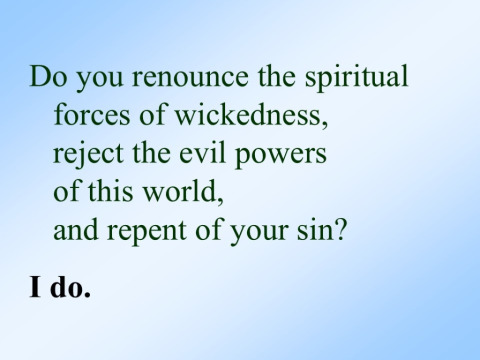 Do you renounce the spiritual forces of wickedness, reject the evil powers of this world, and repent of your sin?

I do.